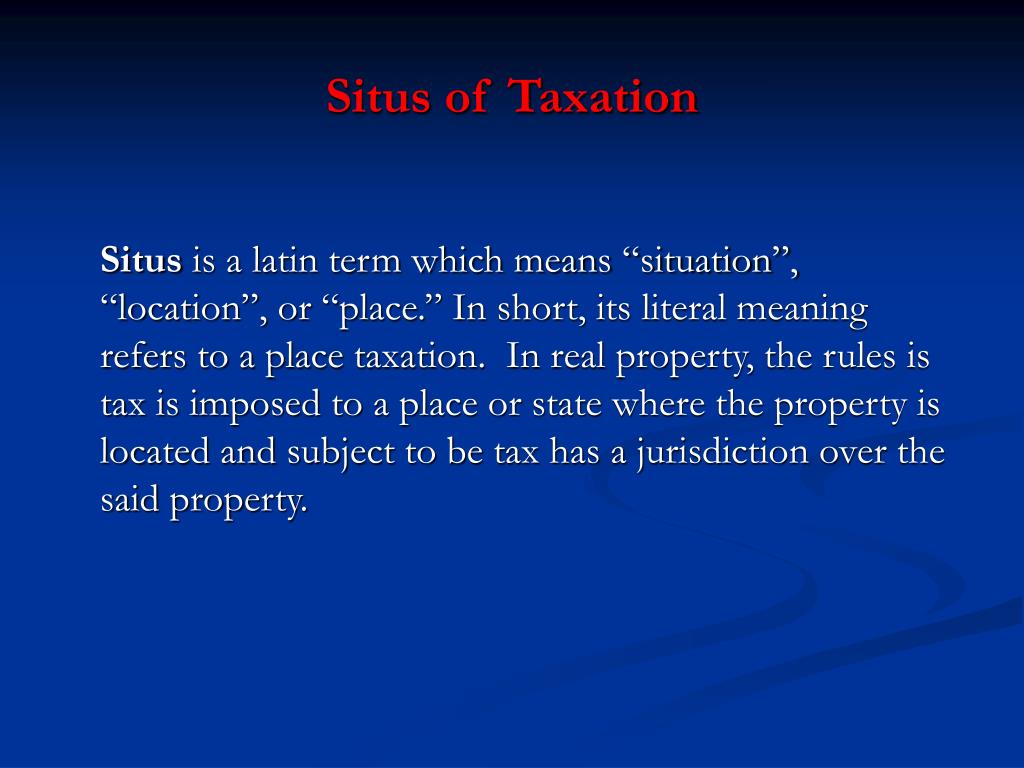 Situs of Taxation

Situs is a latin term which means “situation”, “location”, or “place.” In short, its literal meaning refers to a place taxation. In real property, the rules is tax is imposed to a place or state where the property is located and subject to be tax has a jurisdiction over the said property.